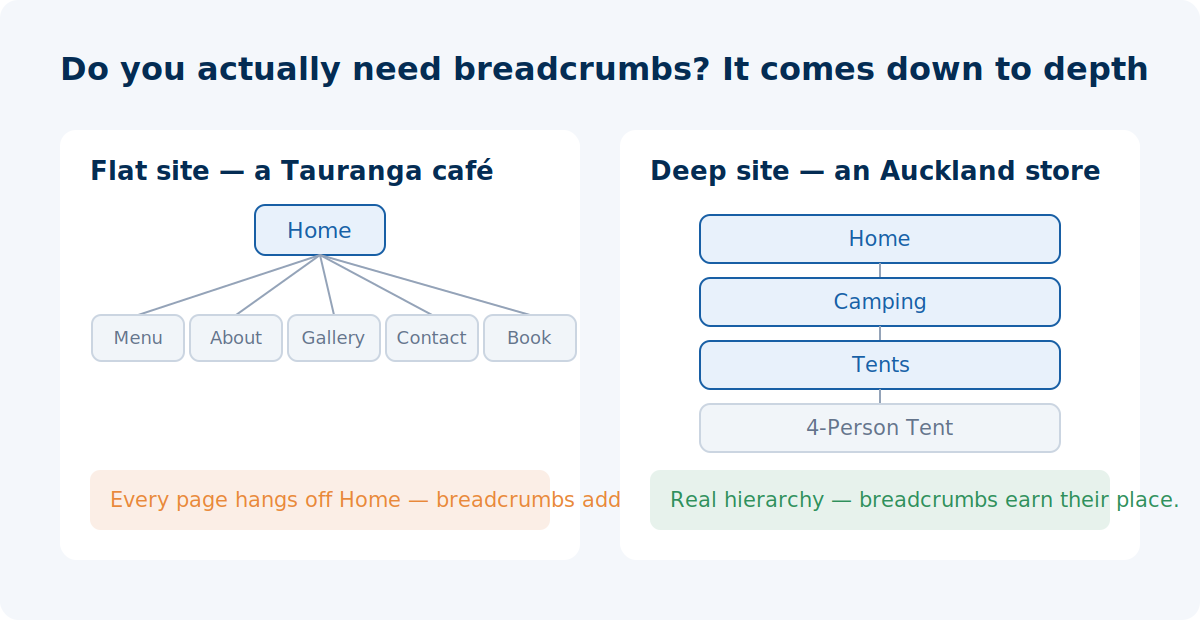 Do you actually need breadcrumbs? It comes down to depth

Flat site — a Tauranga café

Home

Menu

About

Gallery

Contact

Book

Every page hangs off Home — breadcrumbs add

Deep site — an Auckland store

Home

Camping

Tents

4-Person Tent

Real hierarchy — breadcrumbs earn their place.